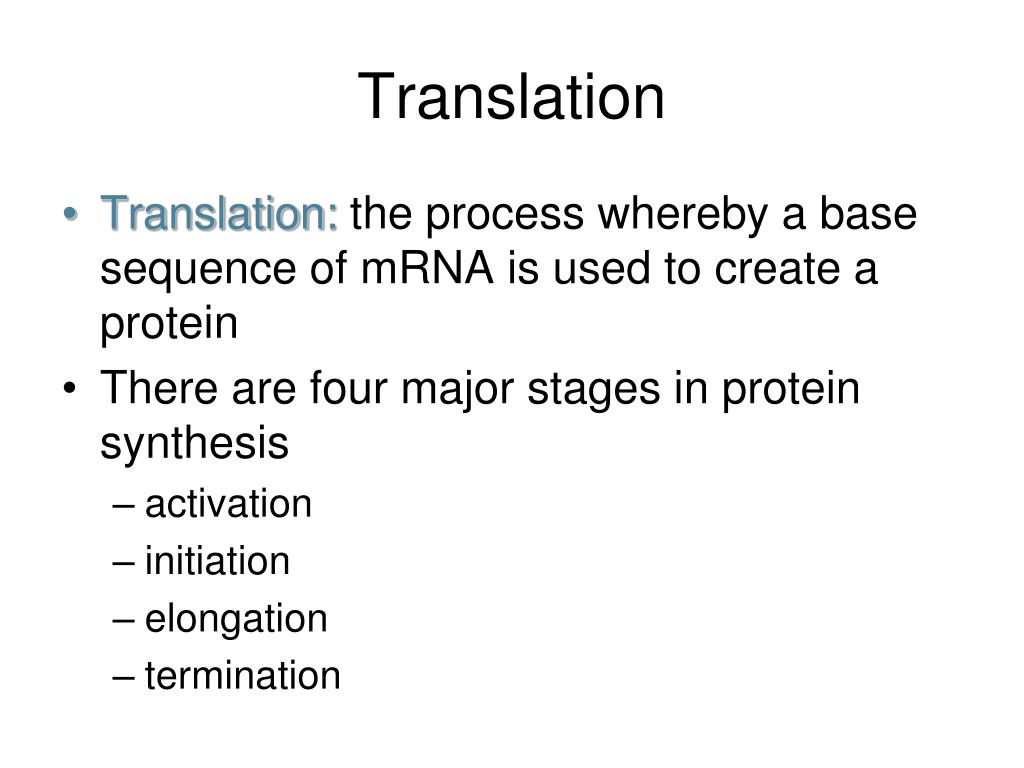 Translation

• Translation: the process whereby a base sequence of mRNA is used to create a protein
• There are four major stages in protein synthesis
– activation
– initiation
– elongation
– termination